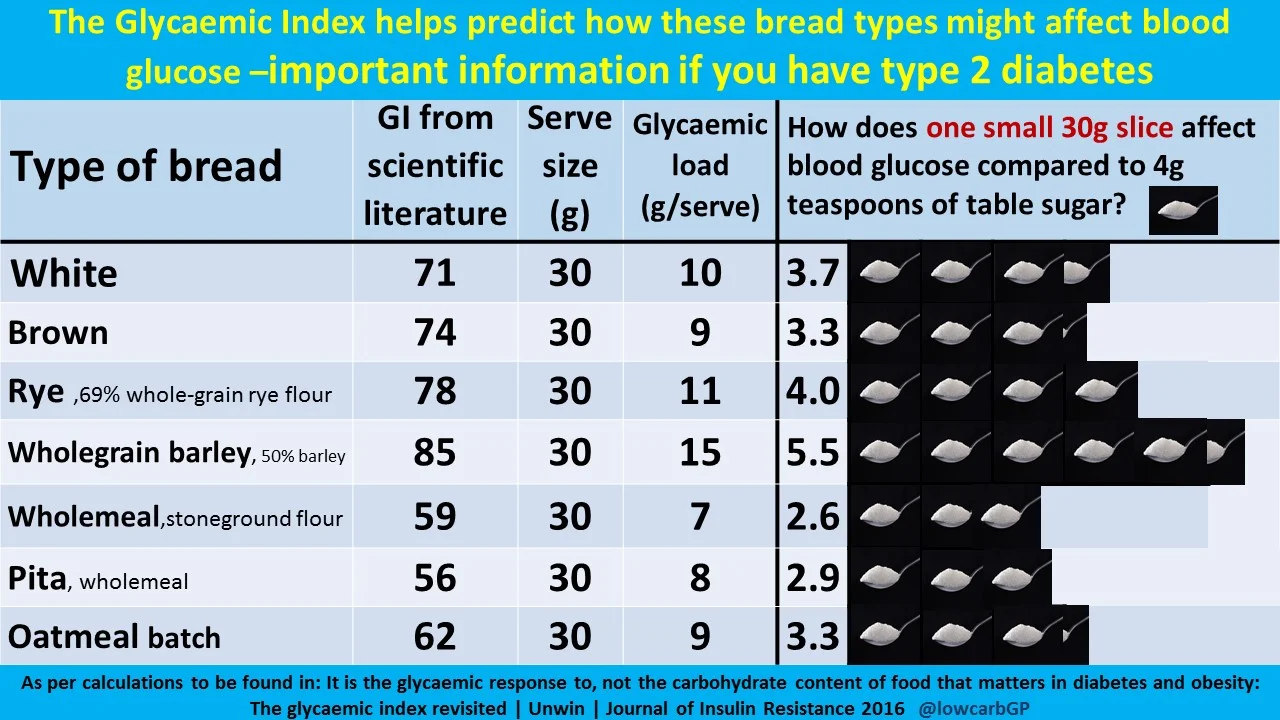 The Glycaemic Index helps predict how these bread types might affect blood glucose –important information if you have type 2 diabetes

| Type of bread | GI from scientific literature | Serve size (g) | Glycaemic load (g/serve) | How does one small 30g slice affect blood glucose compared to 4g teaspoons of table sugar? |
|---|---|---|---|---|
| White | 71 | 30 | 10 | 3.7 |
| Brown | 74 | 30 | 9 | 3.3 |
| Rye ,69% whole-grain rye flour | 78 | 30 | 11 | 4.0 |
| Wholegrain barley, 50% barley | 85 | 30 | 15 | 5.5 |
| Wholemeal,stoneground flour | 59 | 30 | 7 | 2.6 |
| Pita, wholemeal | 56 | 30 | 8 | 2.9 |
| Oatmeal batch | 62 | 30 | 9 | 3.3 |

As per calculations to be found in: It is the glycaemic response to, not the carbohydrate content of food that matters in diabetes and obesity: The glycaemic index revisited | Unwin | Journal of Insulin Resistance 2016 @lowcarbGP